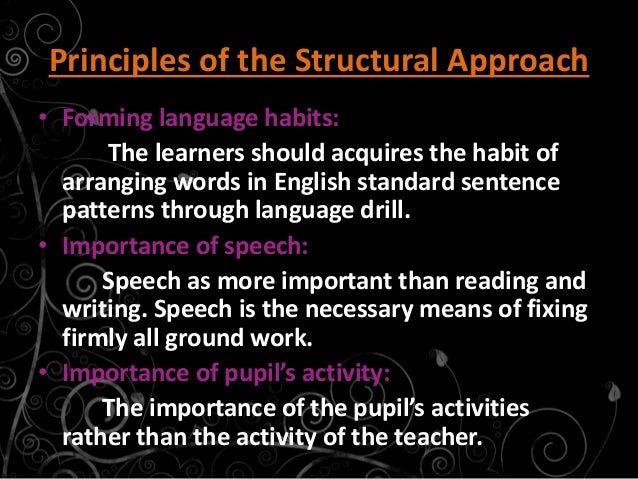 Principles of the Structural Approach

• Forming language habits:

The learners should acquires the habit of arranging words in English standard sentence patterns through language drill.

• Importance of speech:

Speech as more important than reading and writing. Speech is the necessary means of fixing firmly all ground work.

• Importance of pupil's activity:

The importance of the pupil's activities rather than the activity of the teacher.